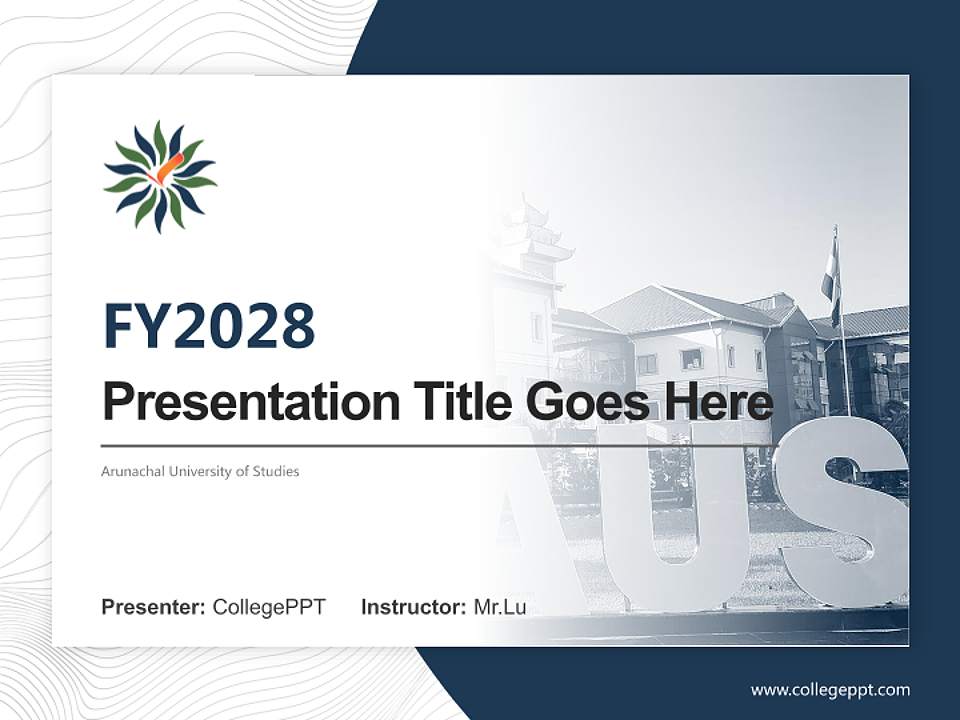 FY2028

Presentation Title Goes Here

Arunachal University of Studies

AUS

Presenter: CollegePPT Instructor: Mr.Lu

www.collegeppt.com